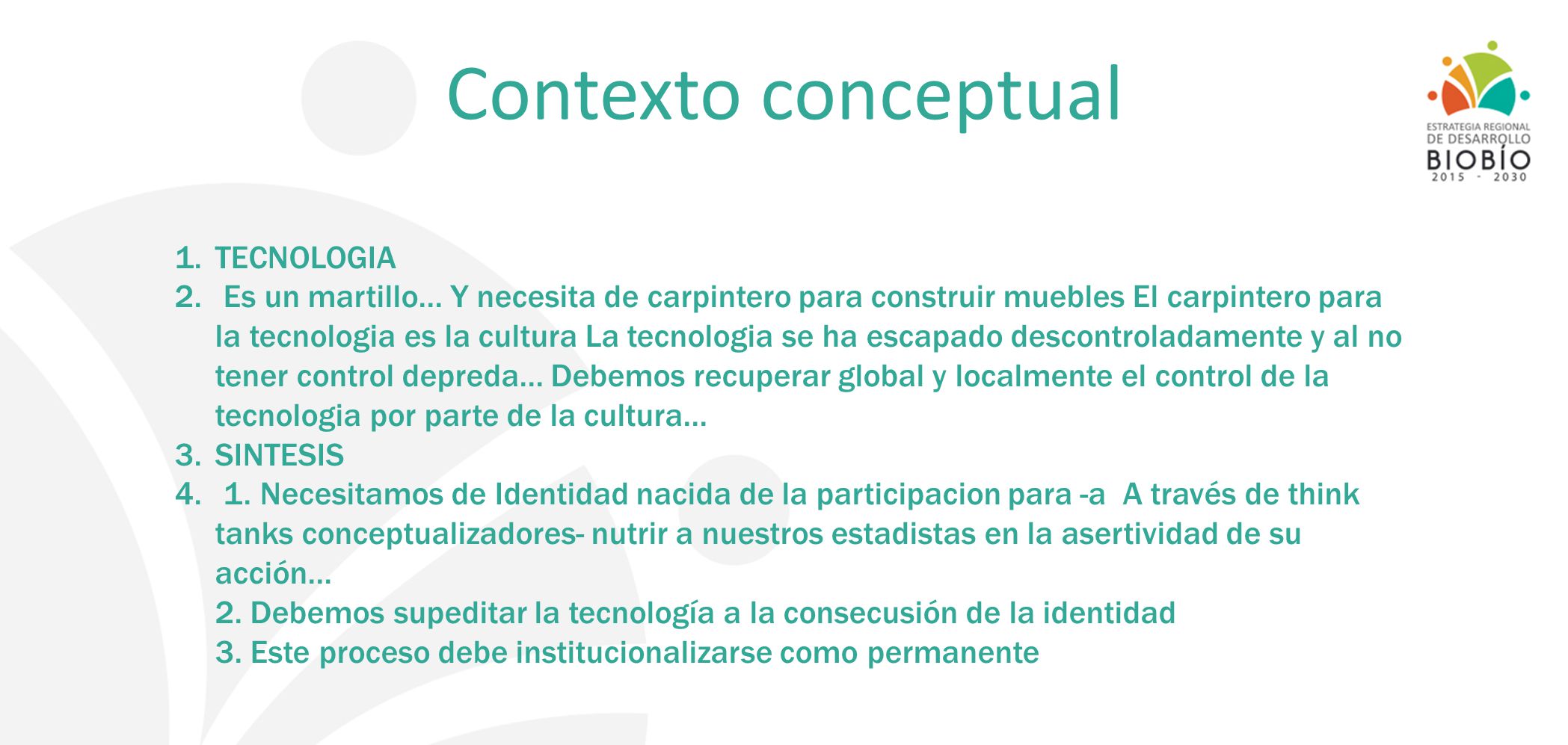 Contexto conceptual

ESTRATEGIA REGIONAL DE DESARROLLO BIOBÍO 2015 - 2030

1. TECNOLOGIA
2. Es un martillo… Y necesita de carpintero para construir muebles El carpintero para la tecnologia es la cultura La tecnologia se ha escapado descontroladamente y al no tener control depreda… Debemos recuperar global y localmente el control de la tecnologia por parte de la cultura…
3. SINTESIS
4. 1. Necesitamos de Identidad nacida de la participacion para -a A través de think tanks conceptualizadores- nutrir a nuestros estadistas en la asertividad de su acción…
2. Debemos supeditar la tecnología a la consecusión de la identidad
3. Este proceso debe institucionalizarse como permanente